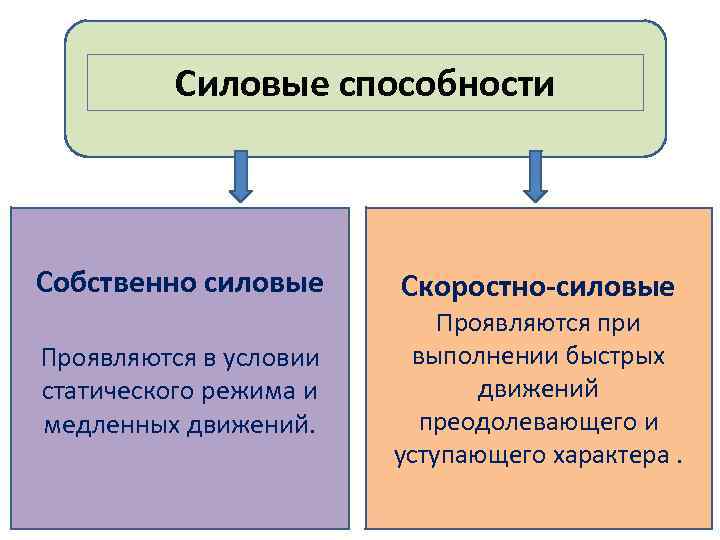 Силовые способности

Собственно силовые

Проявляются в условии статического режима и медленных движений.

Скоростно-силовые

Проявляются при выполнении быстрых движений преодолевающего и уступающего характера .